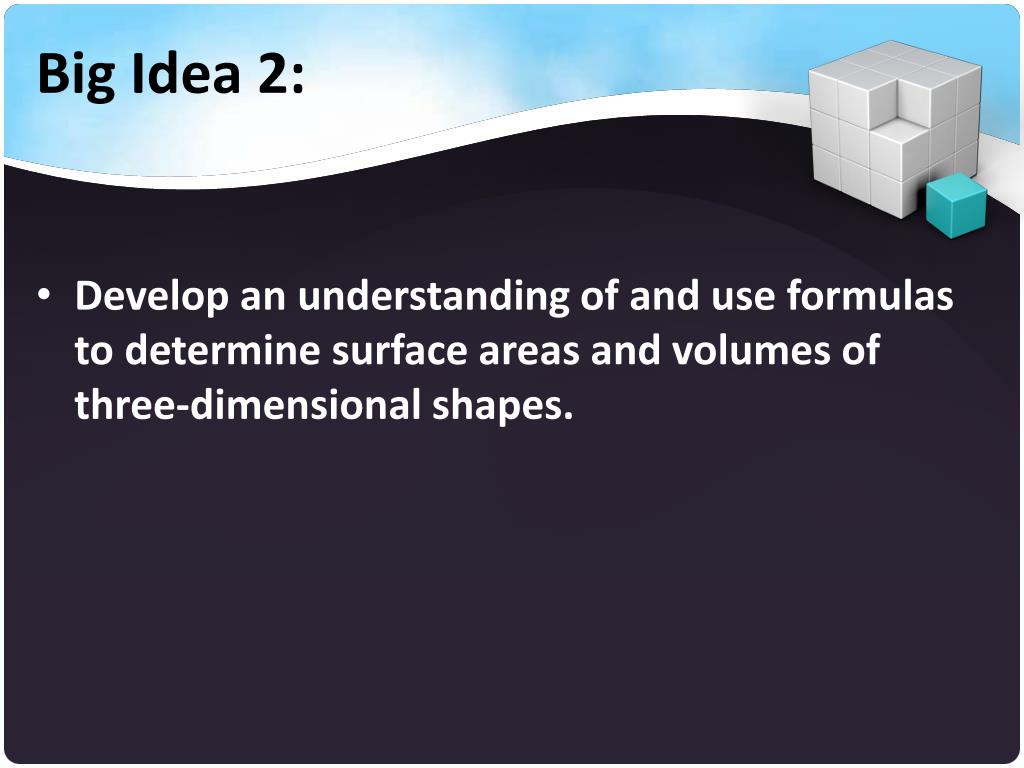 Big Idea 2:

• Develop an understanding of and use formulas to determine surface areas and volumes of three-dimensional shapes.